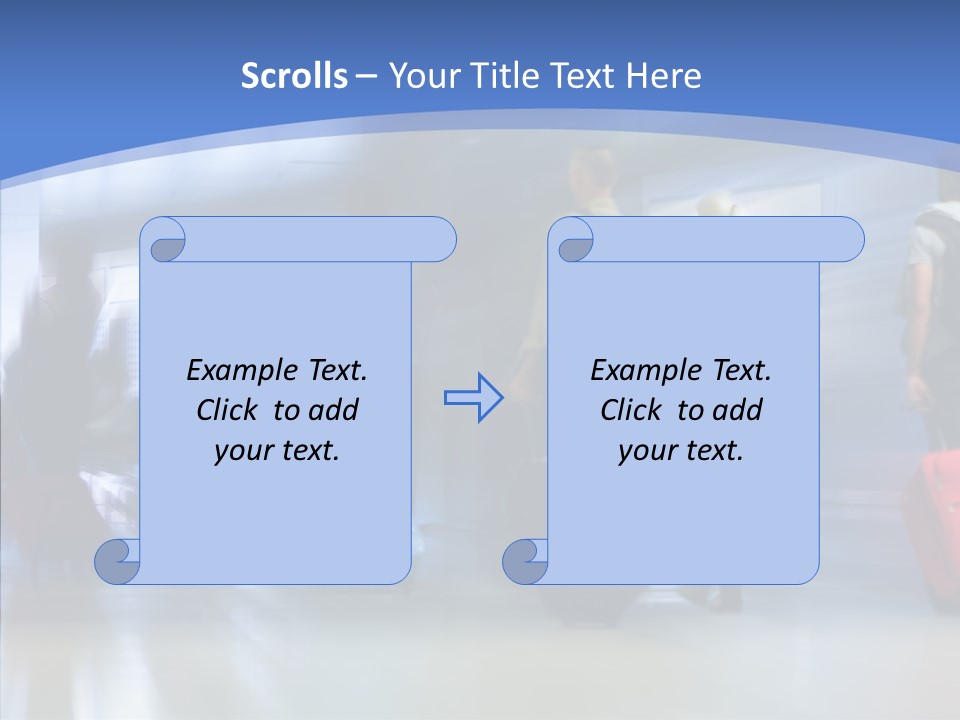 Scrolls – Your Title Text Here

Example Text. Click to add your text.

Example Text. Click to add your text.